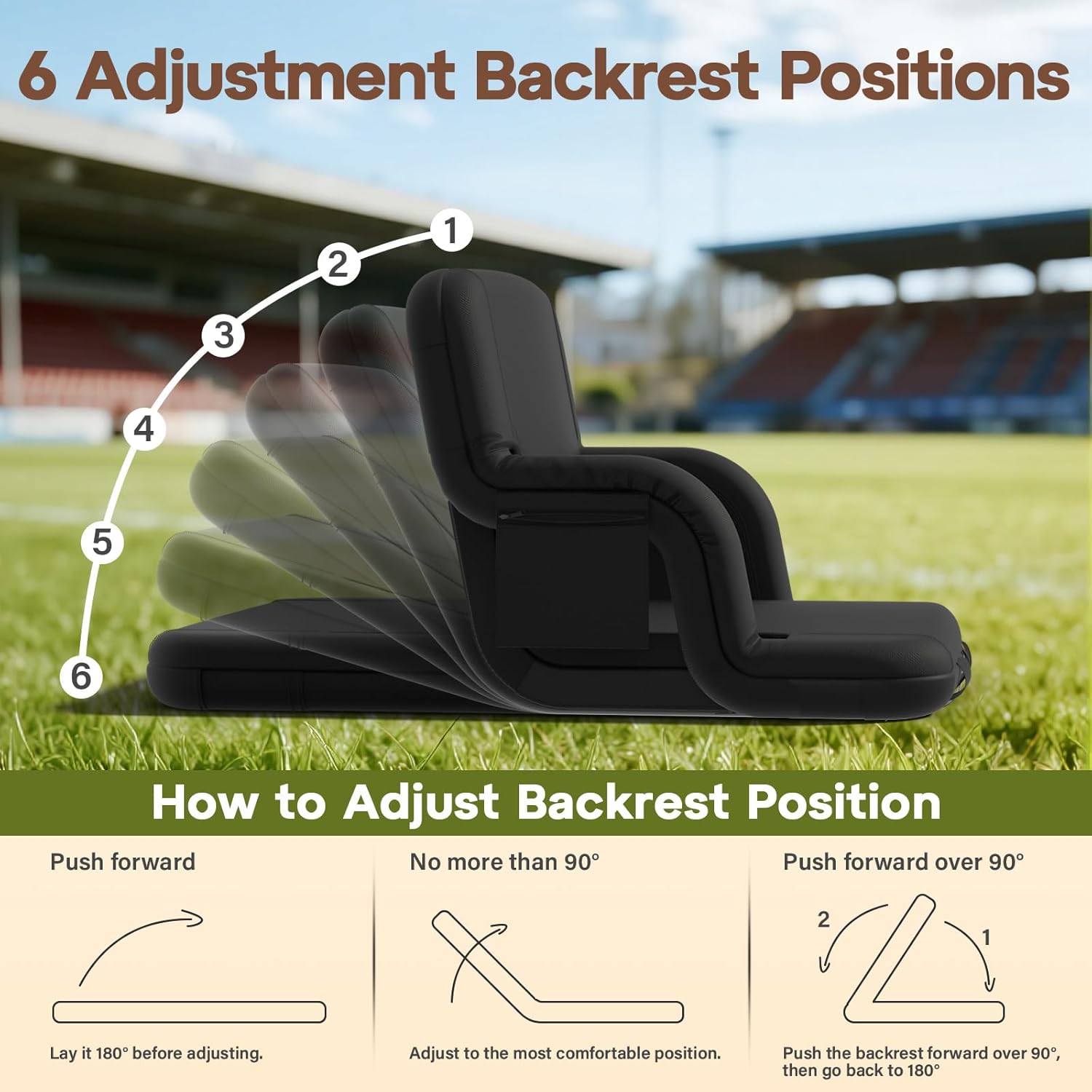 6 Adjustment Backrest Positions

1
2
3
4
5
6

How to Adjust Backrest Position

Push forward

Lay it 180° before adjusting.

No more than 90°

Adjust to the most comfortable position.

Push forward over 90°

2
1

Push the backrest forward over 90°, then go back to 180°